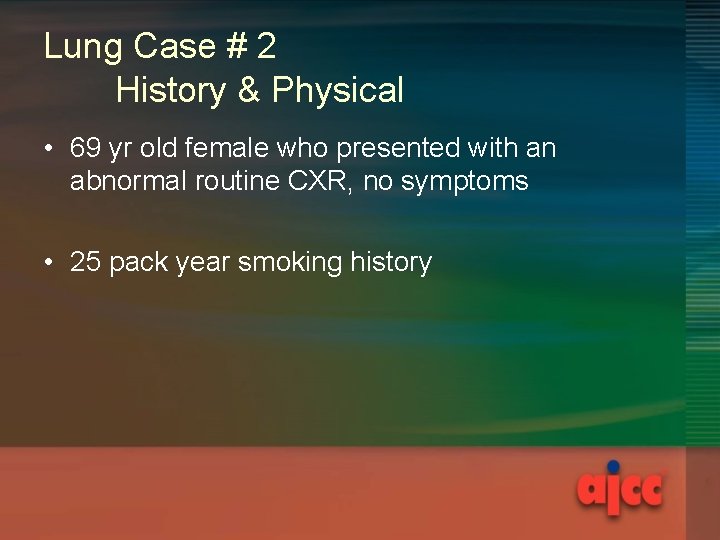 Lung Case # 2
History & Physical

• 69 yr old female who presented with an abnormal routine CXR, no symptoms

• 25 pack year smoking history

ajcc